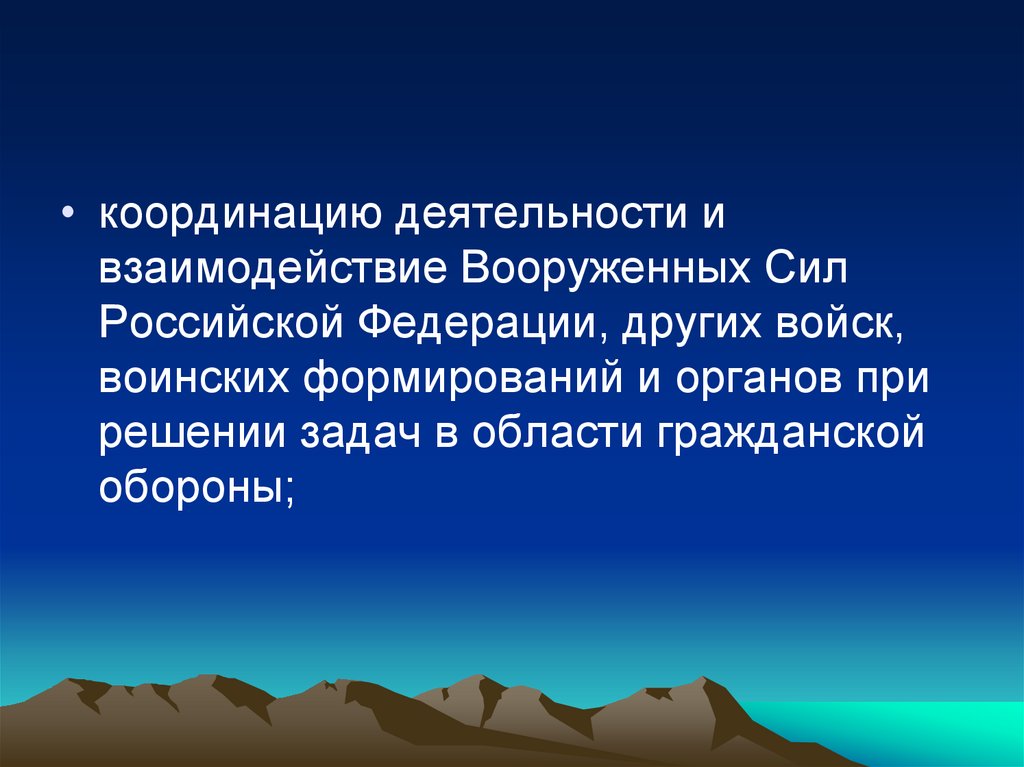 • координацию деятельности и взаимодействие Вооруженных Сил Российской Федерации, других войск, воинских формирований и органов при решении задач в области гражданской обороны;